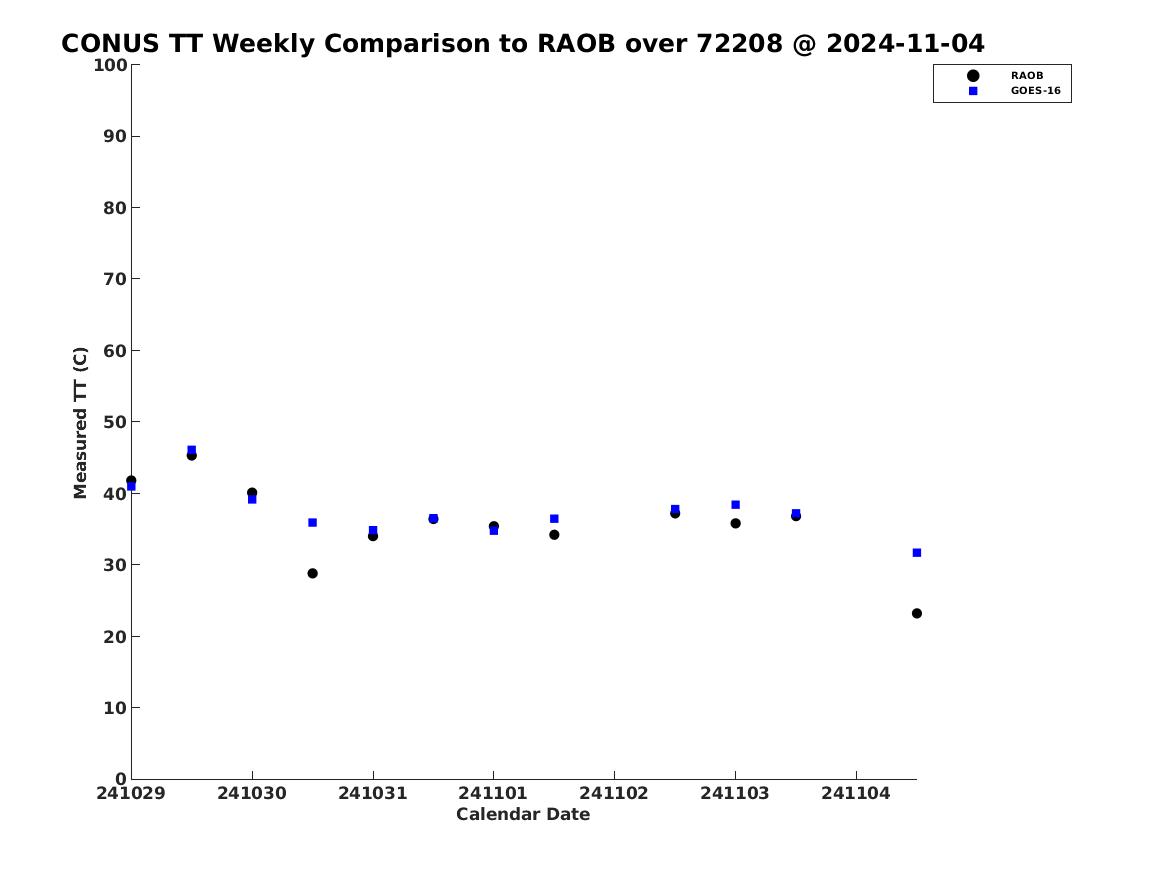 CONUS TT Weekly Comparison to RAOB over 72208 @ 2024-11-04

RAOB
GOES-16

Measured TT (C)

100
90
80
70
60
50
40
30
20
10
0

241029
241030
241031
241101
241102
241103
241104

Calendar Date